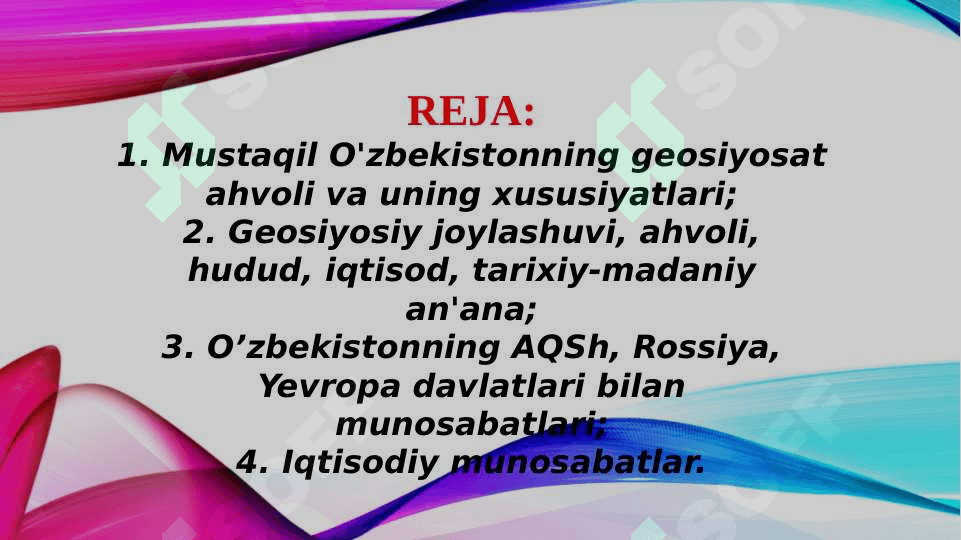 REJA:
1. Mustaqil O'zbekistonning geosiyosat ahvoli va uning xususiyatlari;
2. Geosiyosiy joylashuvi, ahvoli, hudud, iqtisod, tarixiy-madaniy an'ana;
3. O’zbekistonning AQSh, Rossiya, Yevropa davlatlari bilan munosabatlari;
4. Iqtisodiy munosabatlar.